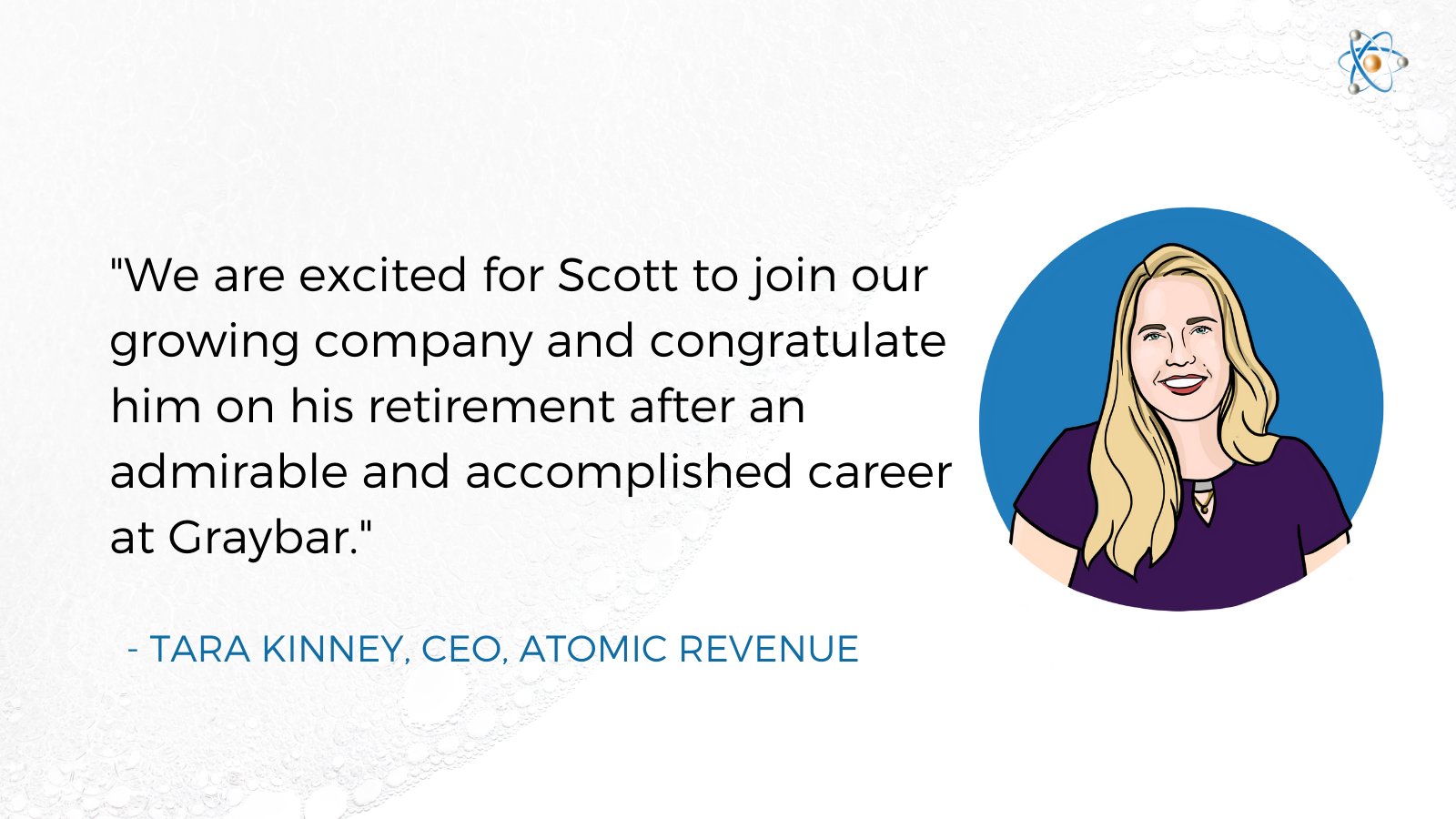 "We are excited for Scott to join our growing company and congratulate him on his retirement after an admirable and accomplished career at Graybar."

- TARA KINNEY, CEO, ATOMIC REVENUE